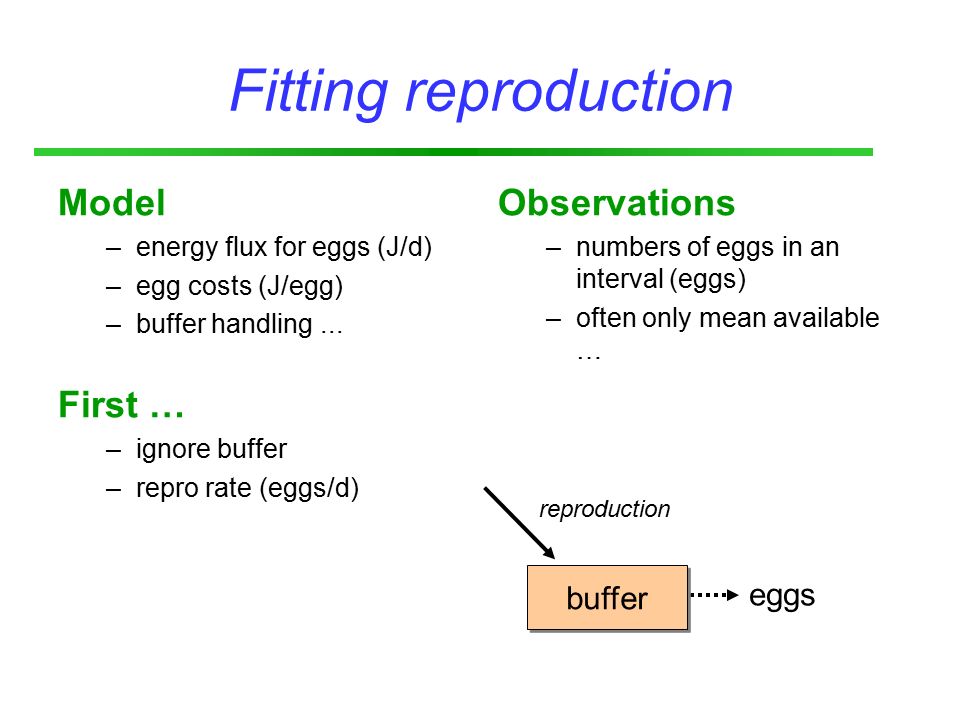 Fitting reproduction

Model
– energy flux for eggs (J/d)
– egg costs (J/egg)
– buffer handling ...

First …
– ignore buffer
– repro rate (eggs/d)

Observations
– numbers of eggs in an interval (eggs)
– often only mean available …

reproduction
buffer
eggs